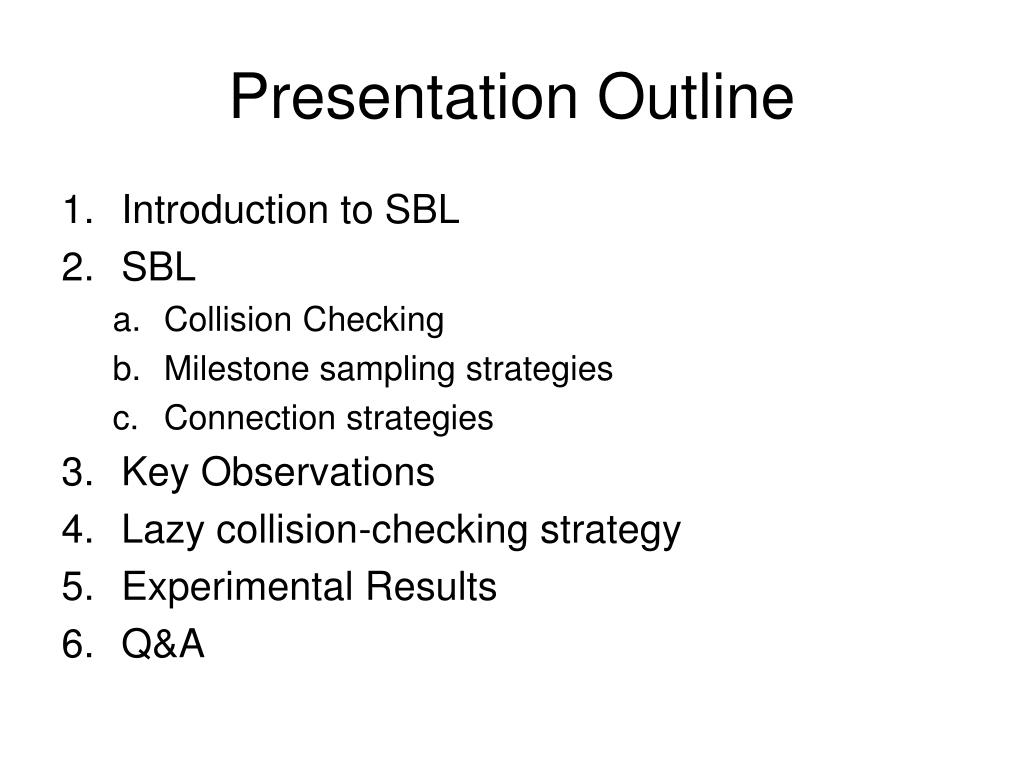 Presentation Outline

1. Introduction to SBL
2. SBL
a. Collision Checking
b. Milestone sampling strategies
c. Connection strategies
3. Key Observations
4. Lazy collision-checking strategy
5. Experimental Results
6. Q&A